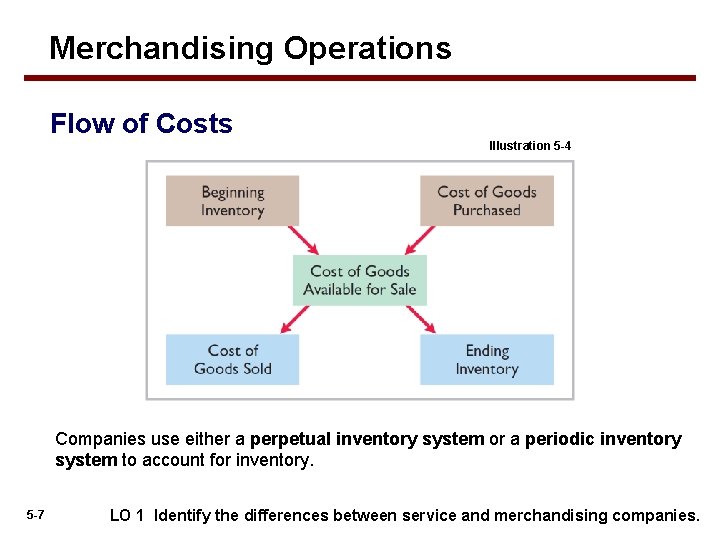 Merchandising Operations

Flow of Costs

Illustration 5-4

Beginning Inventory

Cost of Goods Purchased

Cost of Goods Available for Sale

Cost of Goods Sold

Ending Inventory

Companies use either a perpetual inventory system or a periodic inventory system to account for inventory.

5-7

LO 1 Identify the differences between service and merchandising companies.